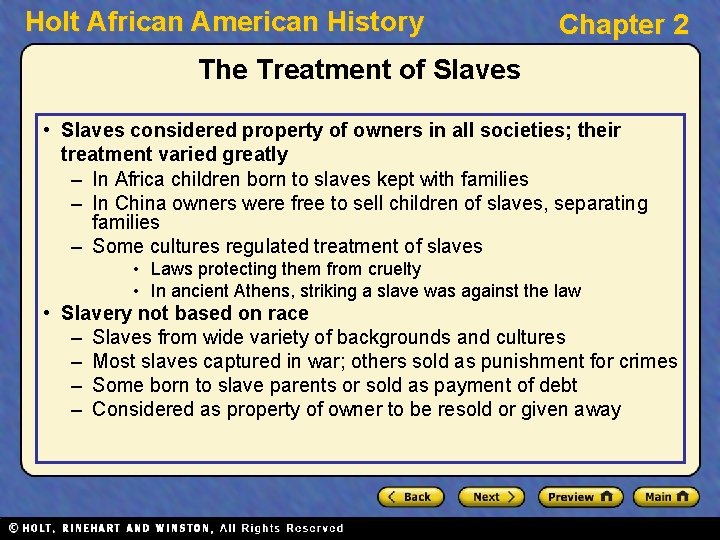 Holt African American History

Chapter 2

The Treatment of Slaves

• Slaves considered property of owners in all societies; their treatment varied greatly
– In Africa children born to slaves kept with families
– In China owners were free to sell children of slaves, separating families
– Some cultures regulated treatment of slaves
• Laws protecting them from cruelty
• In ancient Athens, striking a slave was against the law
• Slavery not based on race
– Slaves from wide variety of backgrounds and cultures
– Most slaves captured in war; others sold as punishment for crimes
– Some born to slave parents or sold as payment of debt
– Considered as property of owner to be resold or given away

Back

Next

Preview

Main

© HOLT, RINEHART AND WINSTON, All Rights Reserved